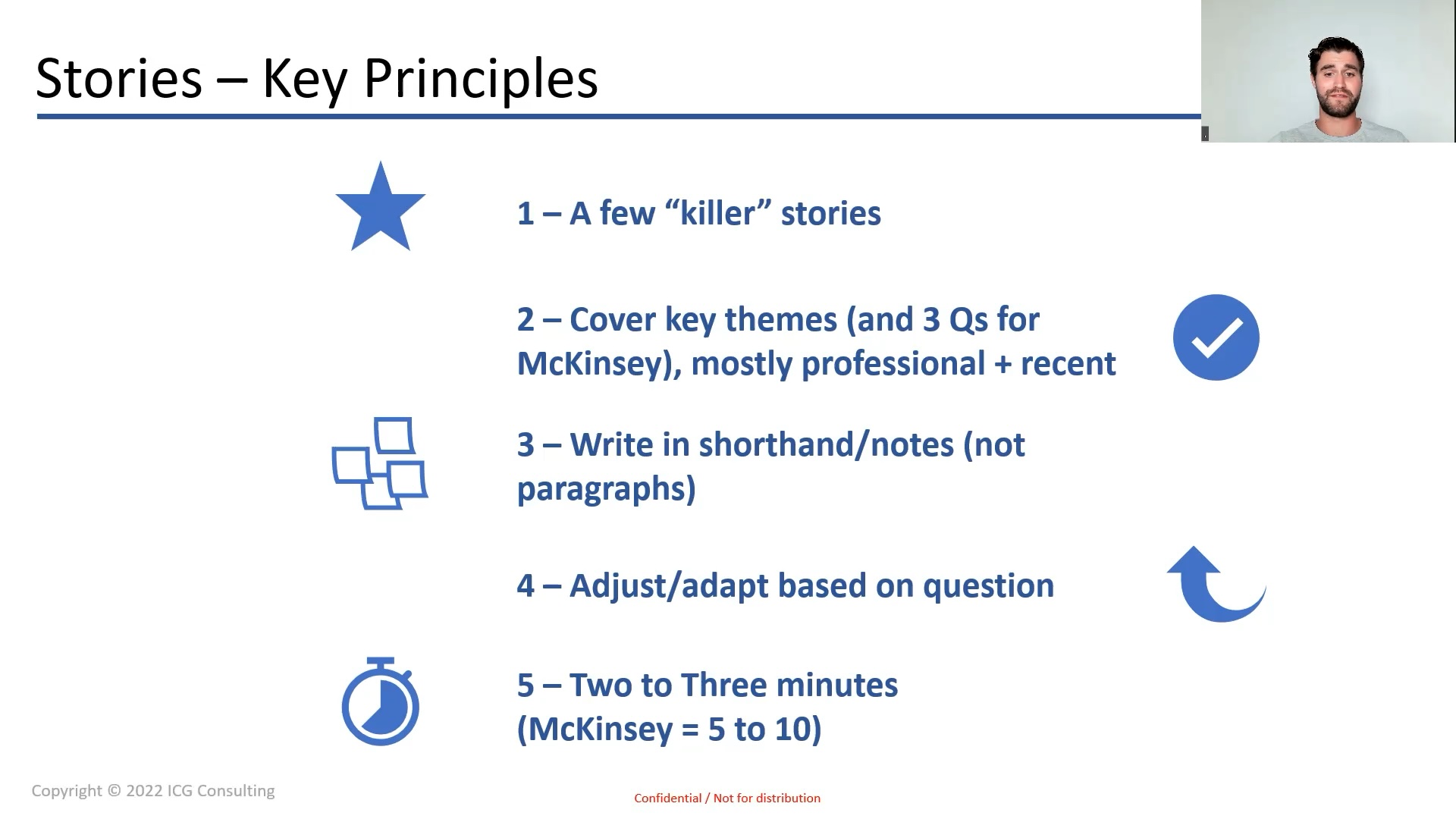 Stories – Key Principles

1 – A few “killer” stories

2 – Cover key themes (and 3 Qs for McKinsey), mostly professional + recent

3 – Write in shorthand/notes (not paragraphs)

4 – Adjust/adapt based on question

5 – Two to Three minutes (McKinsey = 5 to 10)

Copyright © 2022 ICG Consulting

Confidential / Not for distribution